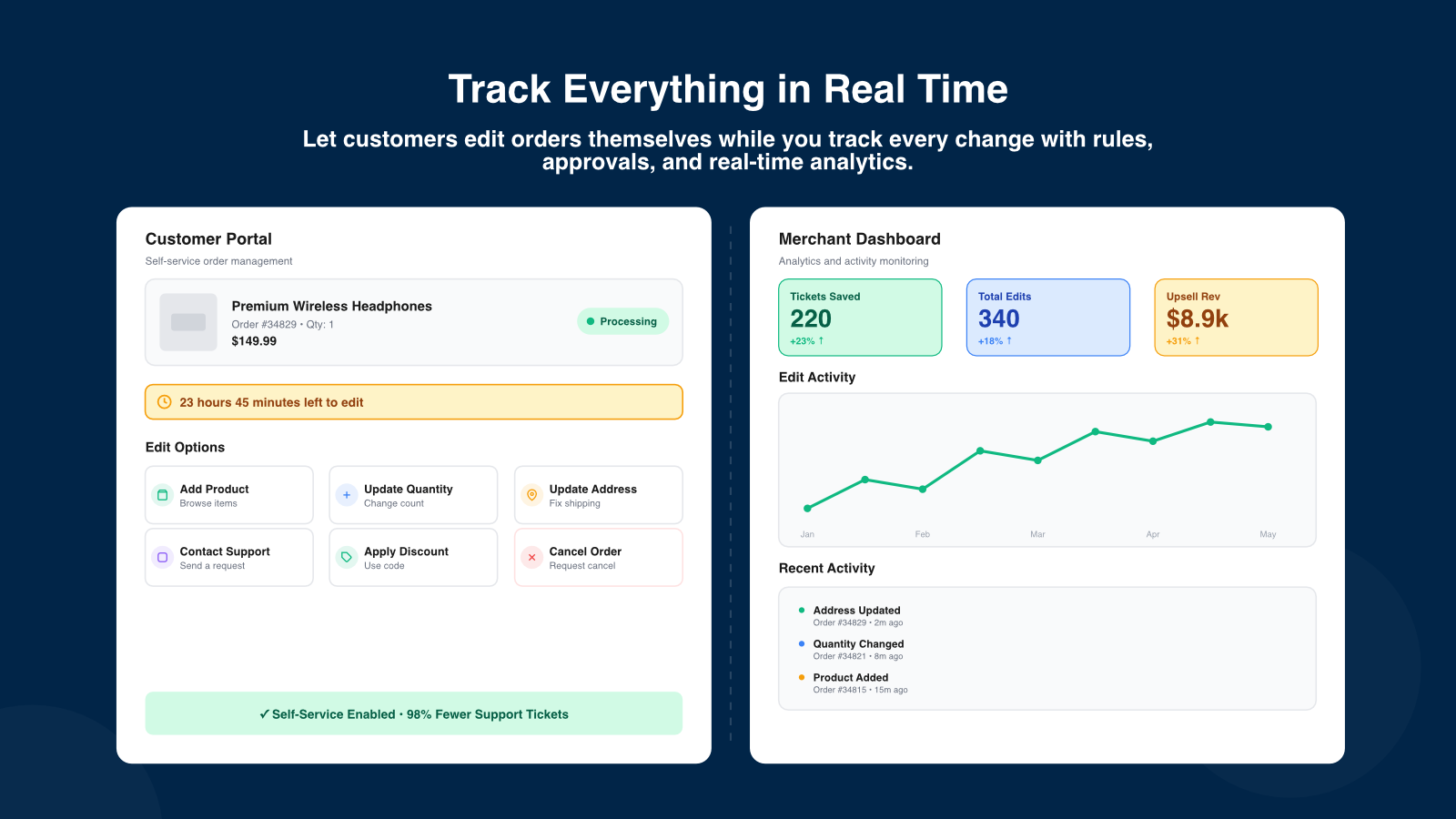 Track Everything in Real Time

Let customers edit orders themselves while you track every change with rules, approvals, and real-time analytics.

Customer Portal
Self-service order management

Premium Wireless Headphones
Order #34829 • Qty: 1
$149.99
Processing

23 hours 45 minutes left to edit

Edit Options

Add Product
Browse items

Update Quantity
Change count

Update Address
Fix shipping

Contact Support
Send a request

Apply Discount
Use code

Cancel Order
Request cancel

✓ Self-Service Enabled • 98% Fewer Support Tickets

Merchant Dashboard
Analytics and activity monitoring

Tickets Saved
220
+23% ↑

Total Edits
340
+18% ↑

Upsell Rev
$8.9k
+31% ↑

Edit Activity

Jan Feb Mar Apr May

Recent Activity

Address Updated
Order #34829 • 2m ago

Quantity Changed
Order #34821 • 8m ago

Product Added
Order #34815 • 15m ago